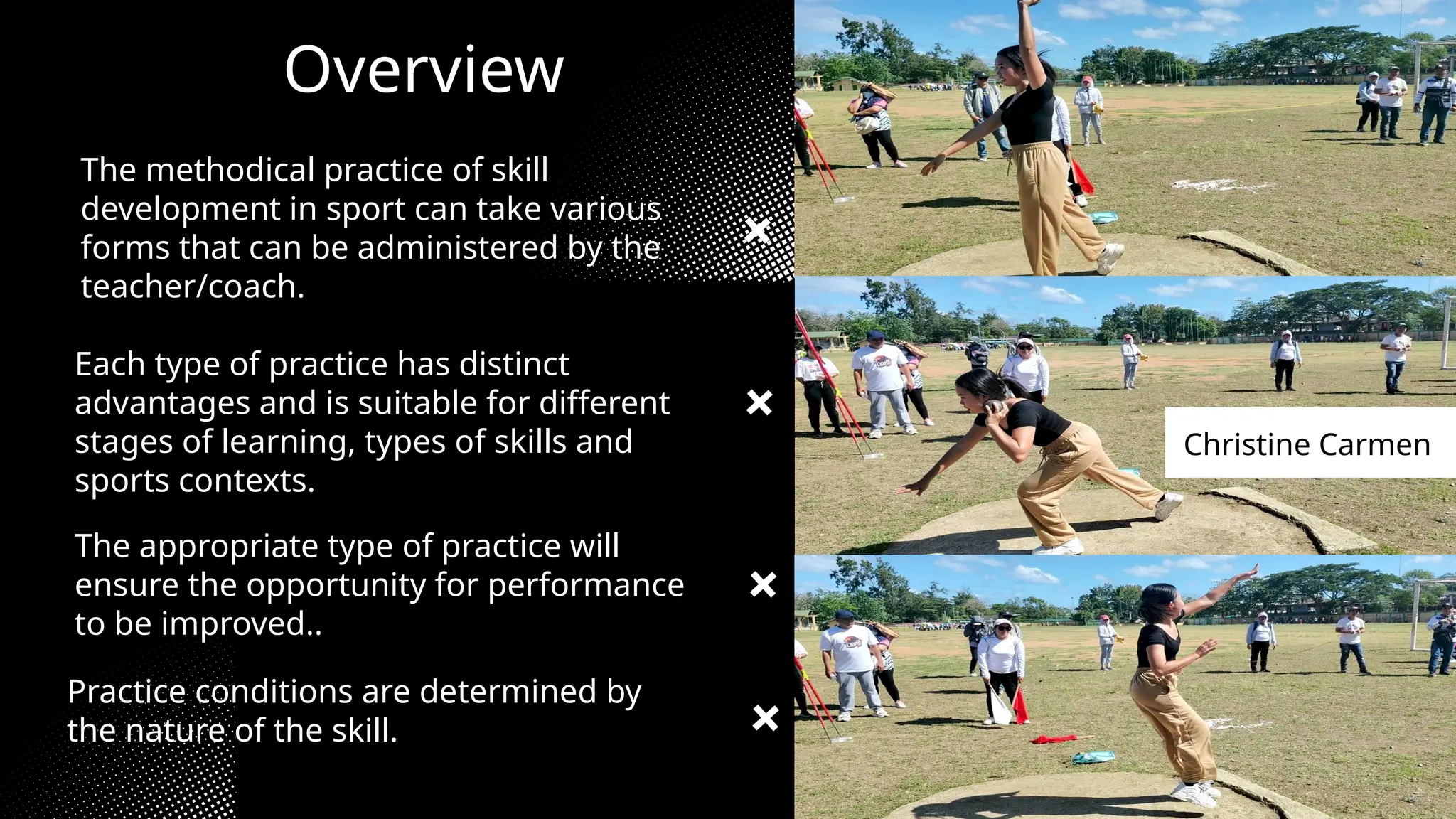 Overview

The methodical practice of skill development in sport can take various forms that can be administered by the teacher/coach.

Each type of practice has distinct advantages and is suitable for different stages of learning, types of skills and sports contexts.

The appropriate type of practice will ensure the opportunity for performance to be improved..

Practice conditions are determined by the nature of the skill.

Christine Carmen